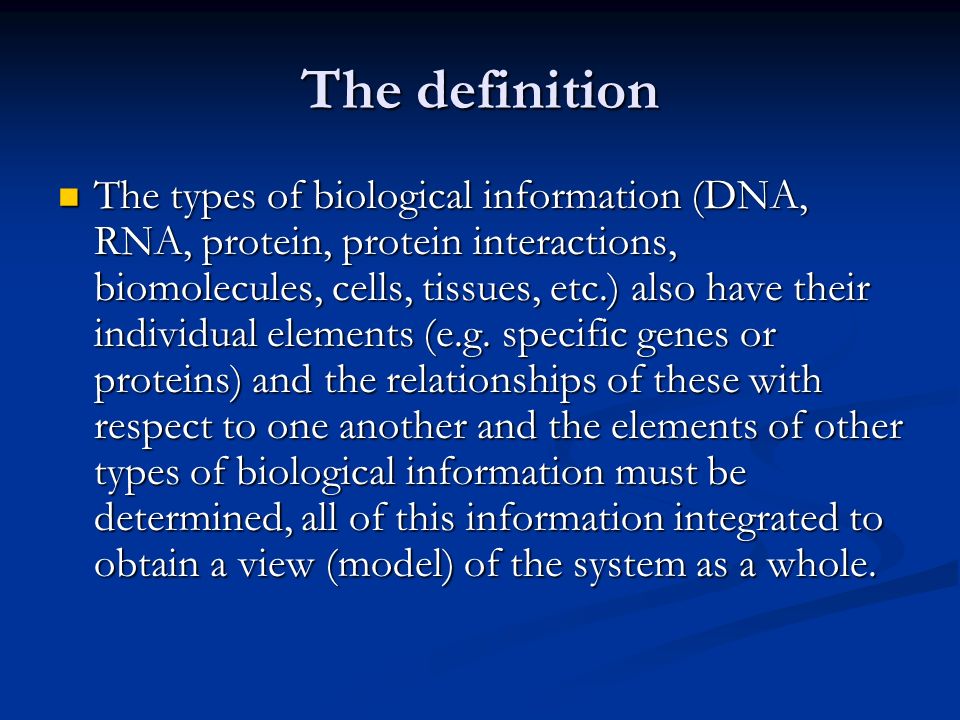 The definition

The types of biological information (DNA, RNA, protein, protein interactions, biomolecules, cells, tissues, etc.) also have their individual elements (e.g. specific genes or proteins) and the relationships of these with respect to one another and the elements of other types of biological information must be determined, all of this information integrated to obtain a view (model) of the system as a whole.